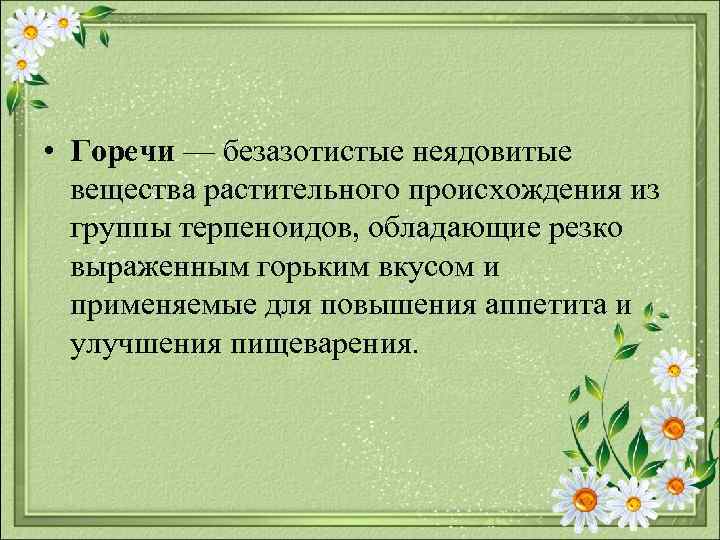 • Горечи — безазотистые неядовитые вещества растительного происхождения из группы терпеноидов, обладающие резко выраженным горьким вкусом и применяемые для повышения аппетита и улучшения пищеварения.